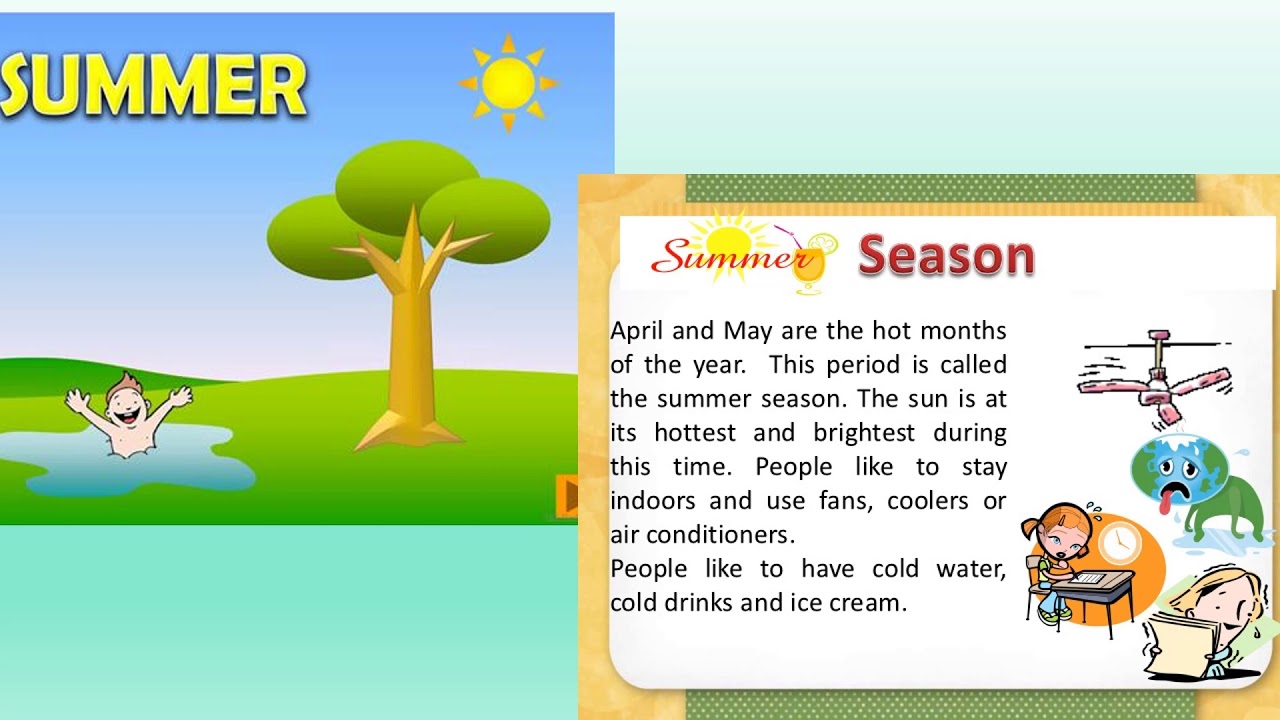 SUMMER

Summer Season

April and May are the hot months of the year.  This period is called the summer season. The sun is at its hottest and brightest during this time. People like to stay indoors and use fans, coolers or air conditioners.
People like to have cold water, cold drinks and ice cream.